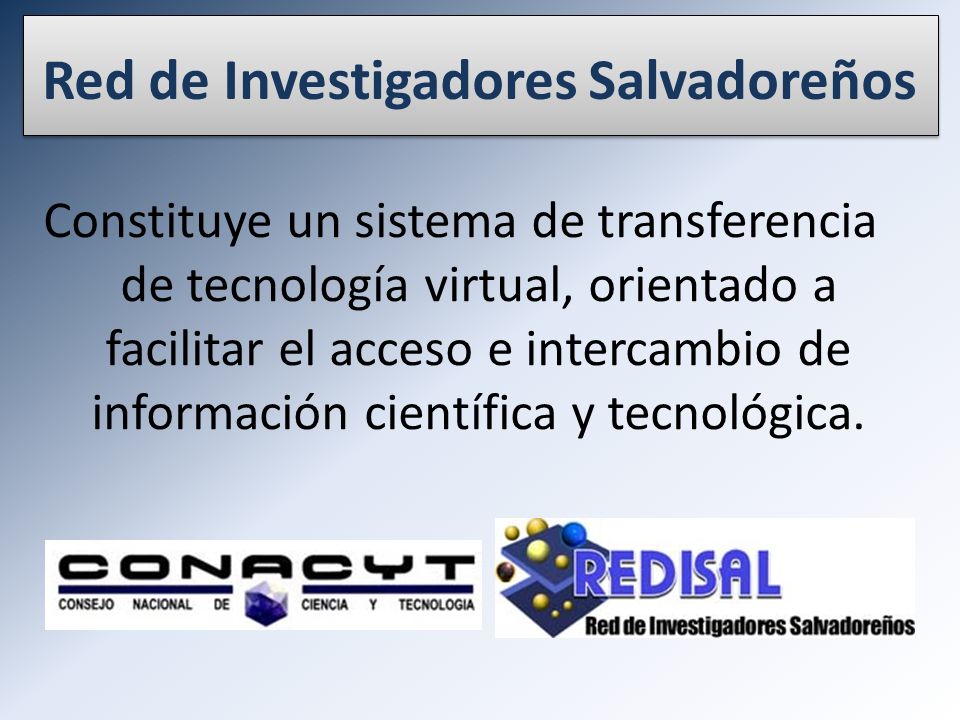 Red de Investigadores Salvadoreños

Constituye un sistema de transferencia de tecnología virtual, orientado a facilitar el acceso e intercambio de información científica y tecnológica.

CONACYT
CONSEJO NACIONAL DE CIENCIA Y TECNOLOGIA

REDISAL
Red de Investigadores Salvadoreños